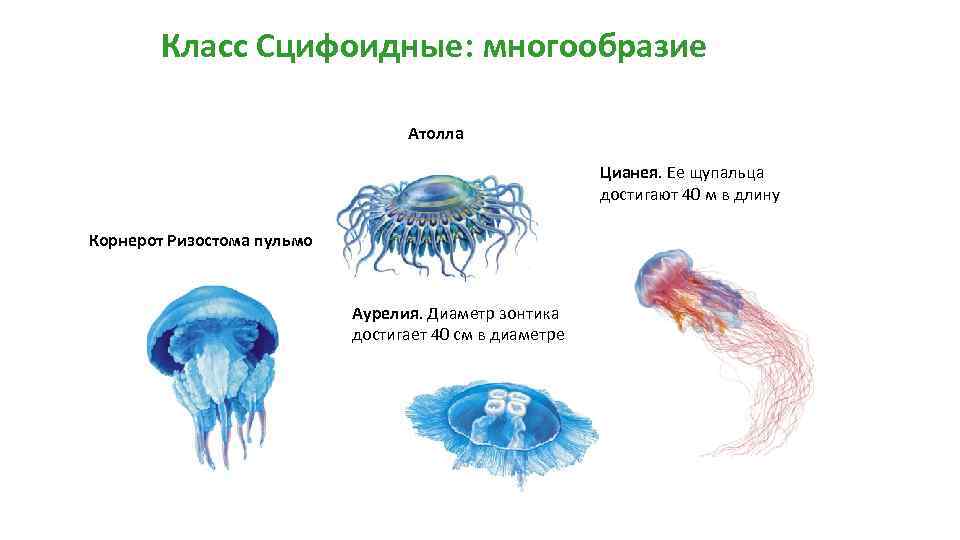 Класс Сцифоидные: многообразие

Атолла

Цианея. Ее щупальца достигают 40 м в длину

Корнерот Ризостома пульмо

Аурелия. Диаметр зонтика достигает 40 см в диаметре